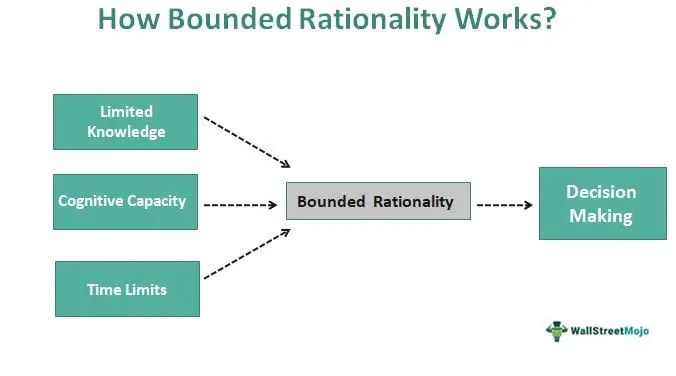 How Bounded Rationality Works?

Limited Knowledge

Cognitive Capacity

Time Limits

Bounded Rationality

Decision Making

WallStreetMojo